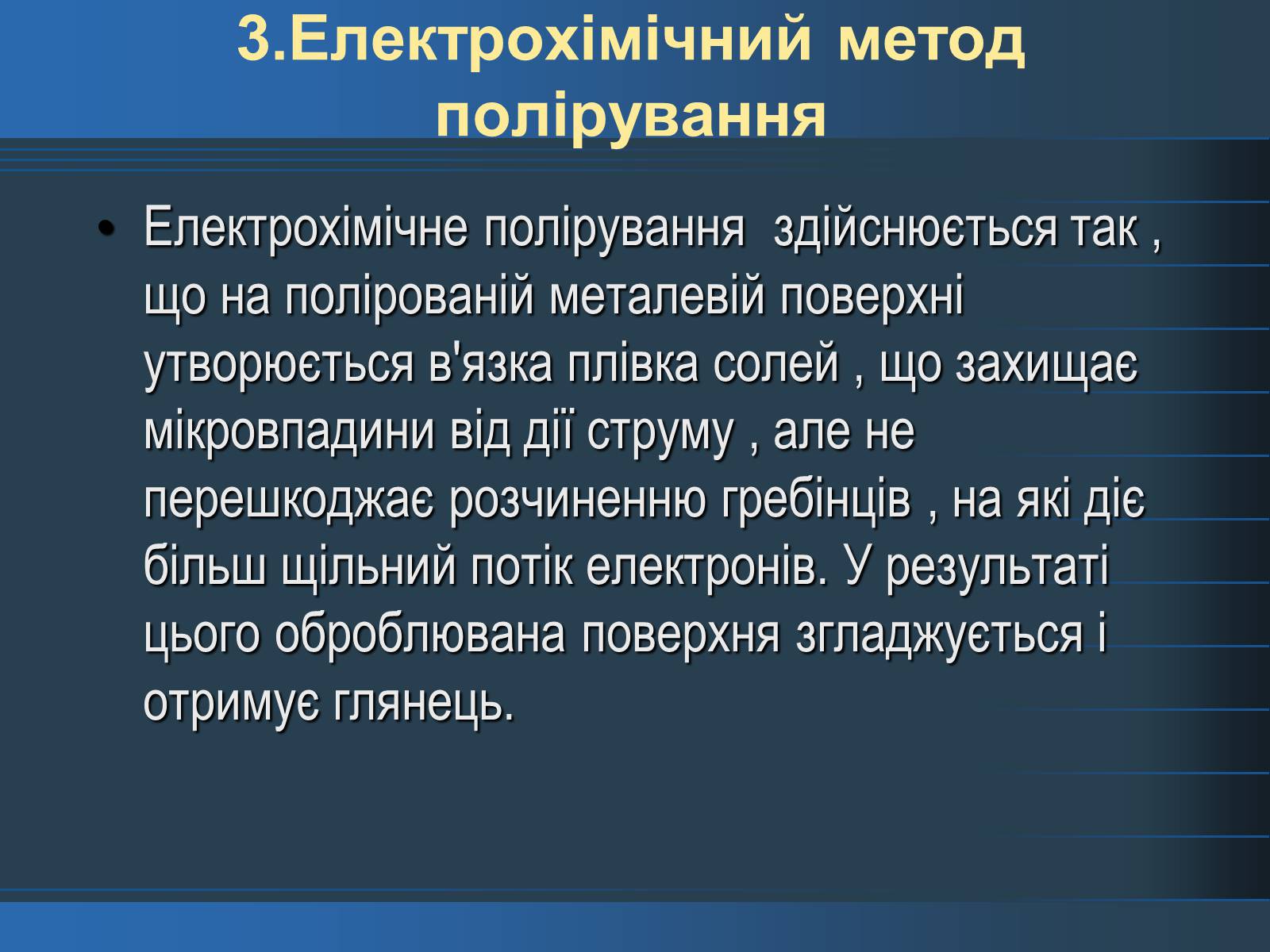 3.Електрохімічний метод полірування

• Електрохімічне полірування здійснюється так , що на полірованій металевій поверхні утворюється в'язка плівка солей , що захищає мікровпадини від дії струму , але не перешкоджає розчиненню гребінців , на які діє більш щільний потік електронів. У результаті цього оброблювана поверхня згладжується і отримує глянець.